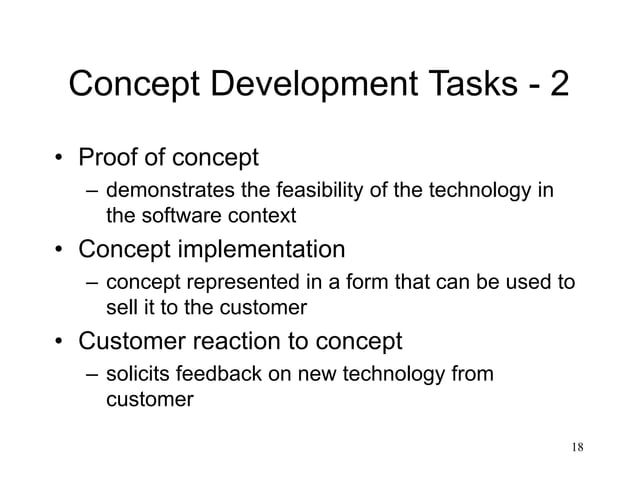 Concept Development Tasks - 2

• Proof of concept
  – demonstrates the feasibility of the technology in the software context
• Concept implementation
  – concept represented in a form that can be used to sell it to the customer
• Customer reaction to concept
  – solicits feedback on new technology from customer

18